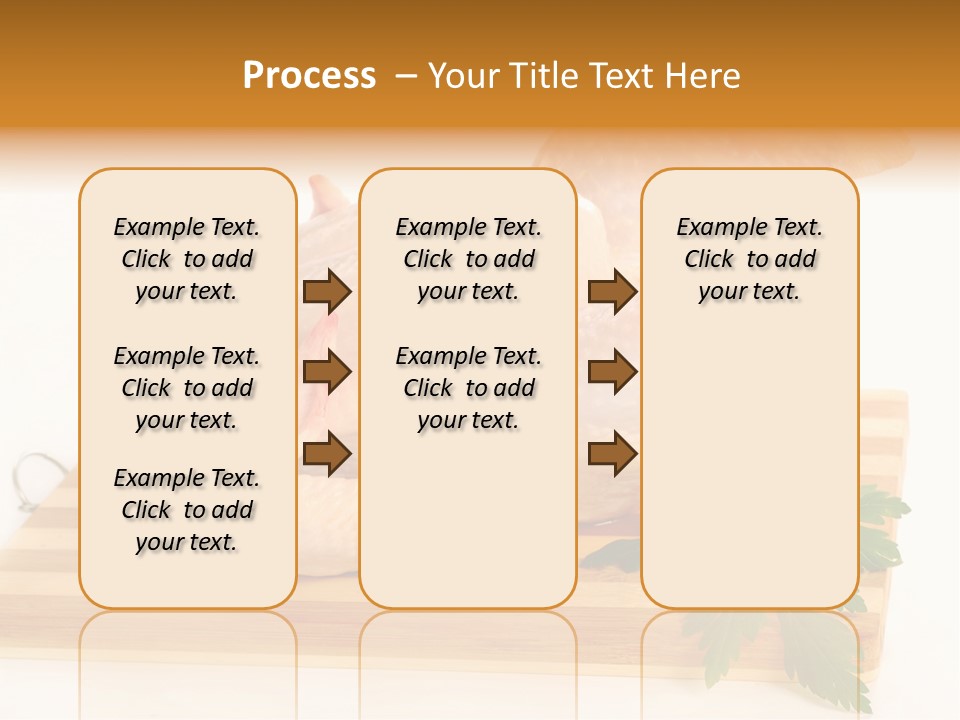 Process – Your Title Text Here

Example Text. Click to add your text.

Example Text. Click to add your text.

Example Text. Click to add your text.

Example Text. Click to add your text.

Example Text. Click to add your text.

Example Text. Click to add your text.